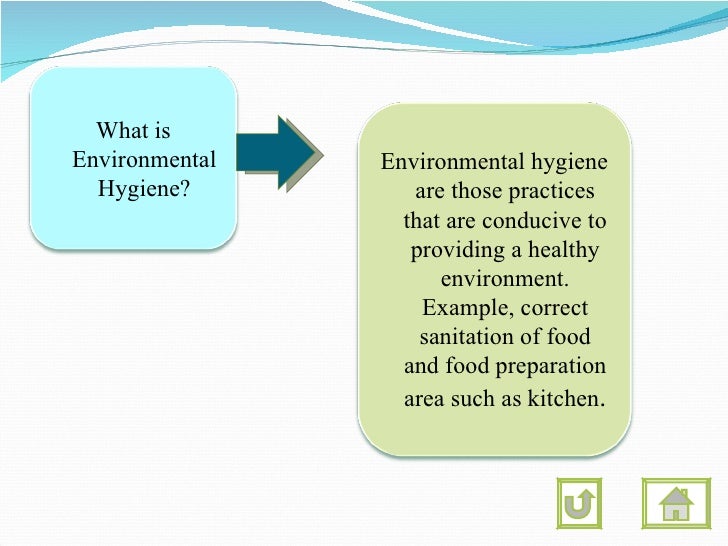 What is Environmental Hygiene?

Environmental hygiene are those practices that are conducive to providing a healthy environment. Example, correct sanitation of food and food preparation area such as kitchen.